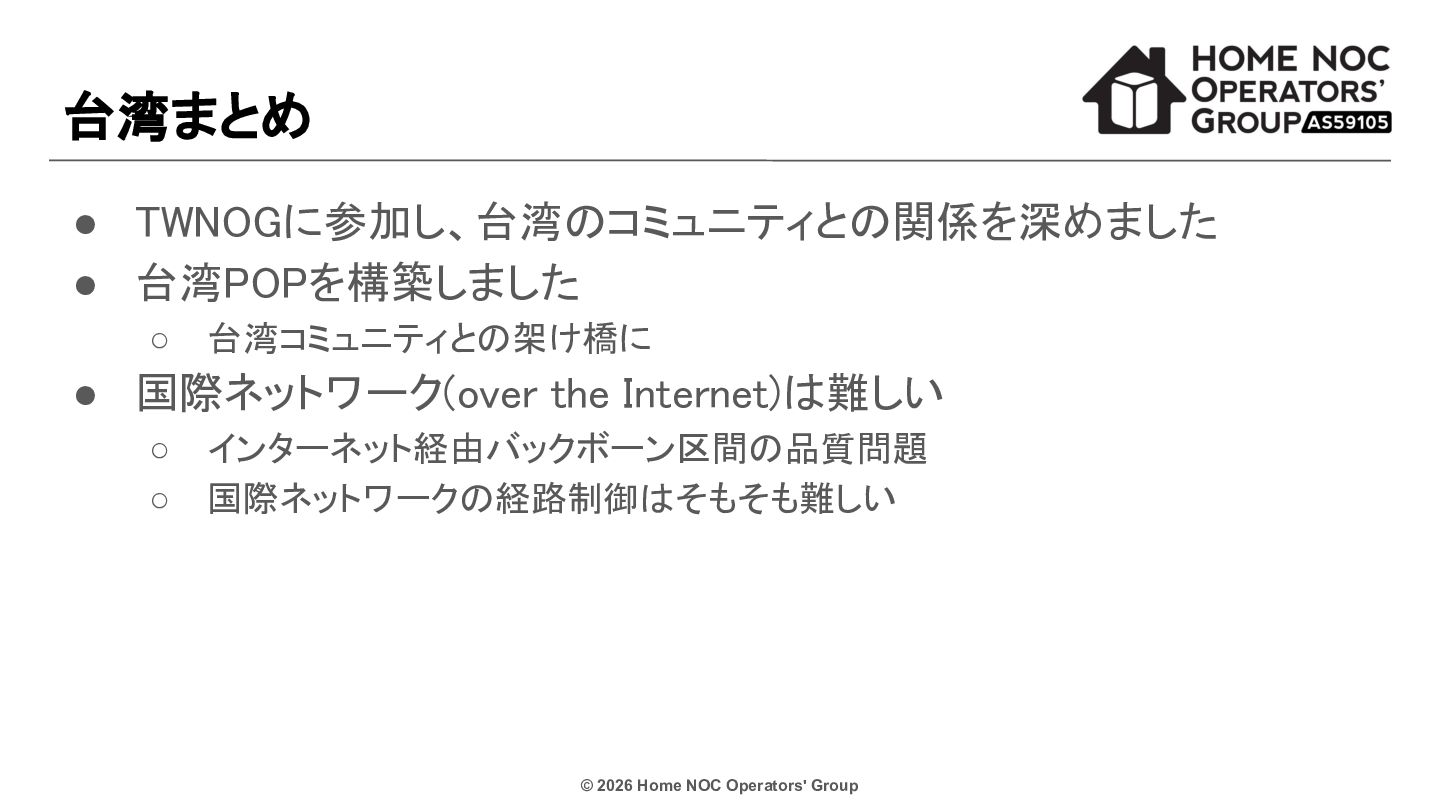 台湾まとめ

HOME NOC OPERATORS' GROUP AS59105

● TWNOGに参加し、台湾のコミュニティとの関係を深めました
● 台湾POPを構築しました
○ 台湾コミュニティとの架け橋に
● 国際ネットワーク(over the Internet)は難しい
○ インターネット経由バックボーン区間の品質問題
○ 国際ネットワークの経路制御はそもそも難しい

© 2026 Home NOC Operators' Group